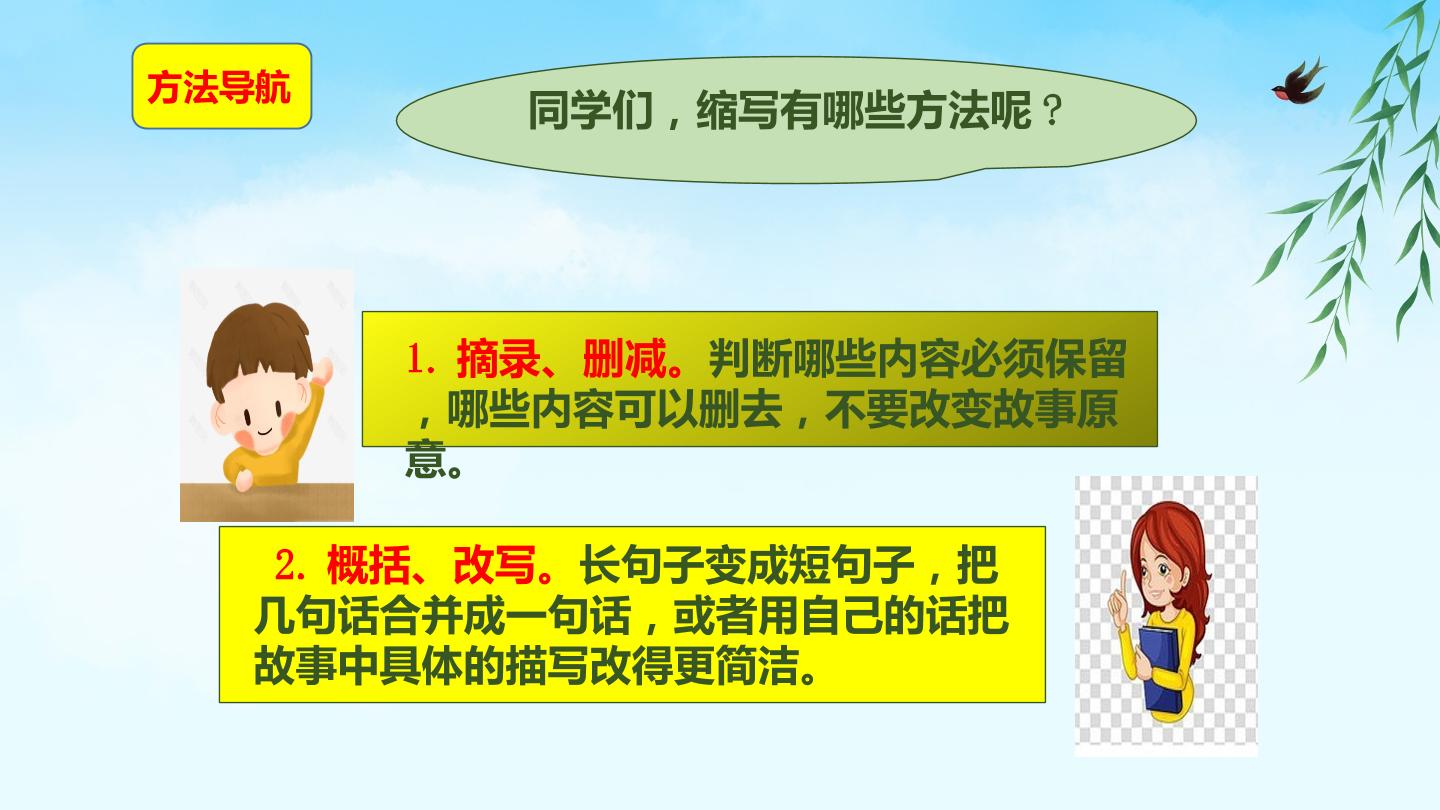 方法导航

同学们，缩写有哪些方法呢？

1.摘录、删减。判断哪些内容必须保留，哪些内容可以删去，不要改变故事原意。

2.概括、改写。长句子变成短句子，把几句话合并成一句话，或者用自己的话把故事中具体的描写改得更简洁。